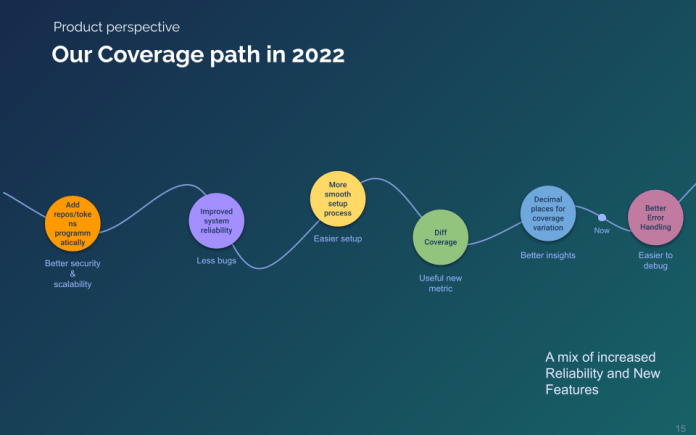 Product perspective

Our Coverage path in 2022

Add repos/tokens programmatically

Better security & scalability

Improved system reliability

Less bugs

More smooth setup process

Easier setup

Diff Coverage

Useful new metric

Decimal places for coverage variation

Better insights

Now

Better Error Handling

Easier to debug

A mix of increased Reliability and New Features

15